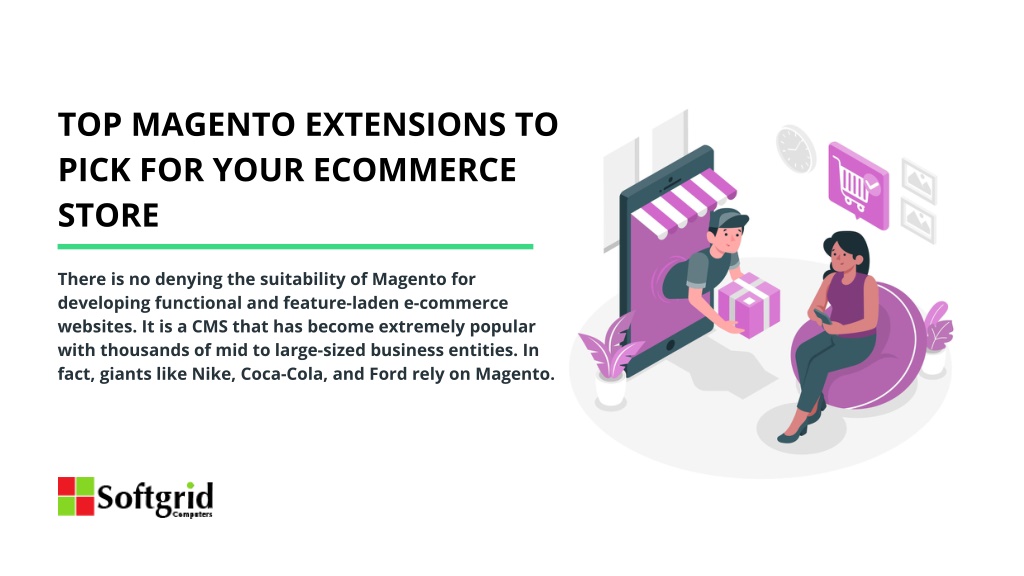 TOP MAGENTO EXTENSIONS TO PICK FOR YOUR ECOMMERCE STORE

There is no denying the suitability of Magento for developing functional and feature-laden e-commerce websites. It is a CMS that has become extremely popular with thousands of mid to large-sized business entities. In fact, giants like Nike, Coca-Cola, and Ford rely on Magento.

Softgrid
Computers